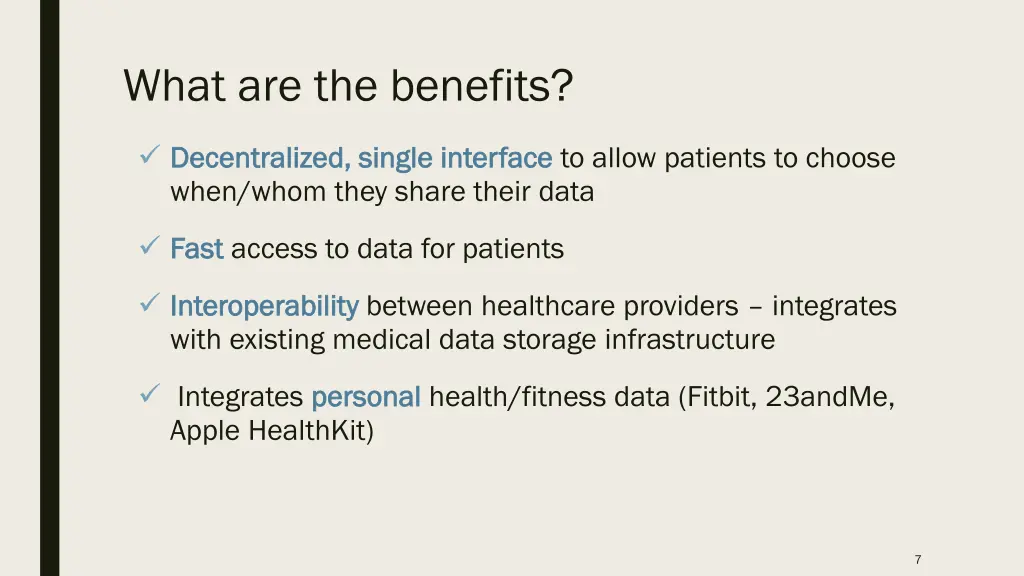 What are the benefits?

✓ Decentralized, single interface to allow patients to choose when/whom they share their data

✓ Fast access to data for patients

✓ Interoperability between healthcare providers – integrates with existing medical data storage infrastructure

✓ Integrates personal health/fitness data (Fitbit, 23andMe, Apple HealthKit)

7